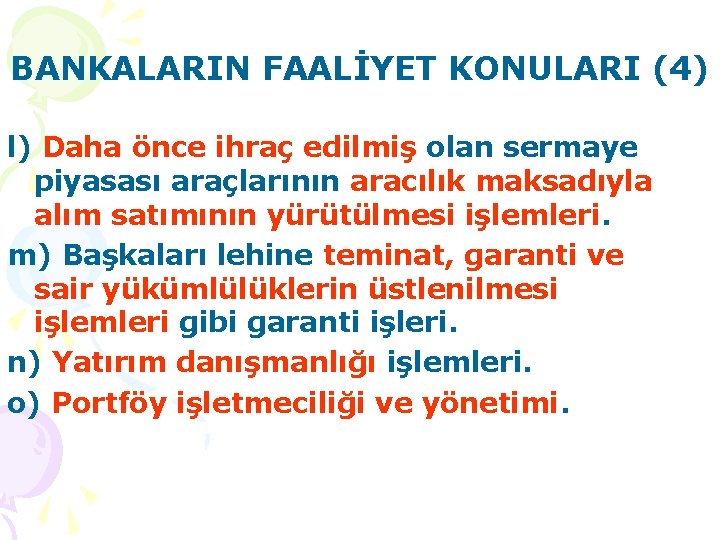 BANKALARIN FAALİYET KONULARI (4)

l) Daha önce ihraç edilmiş olan sermaye piyasası araçlarının aracılık maksadıyla alım satımının yürütülmesi işlemleri.

m) Başkaları lehine teminat, garanti ve sair yükümlülüklerin üstlenilmesi işlemleri gibi garanti işleri.

n) Yatırım danışmanlığı işlemleri.

o) Portföy işletmeciliği ve yönetimi.